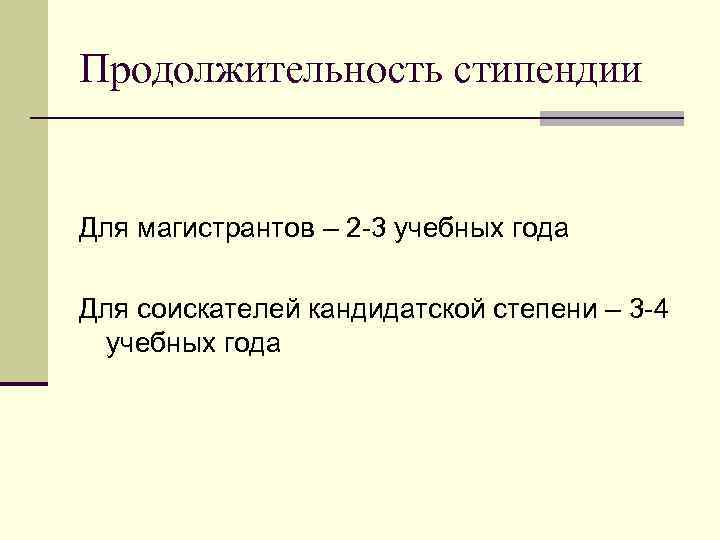 Продолжительность стипендии

Для магистрантов – 2-3 учебных года

Для соискателей кандидатской степени – 3-4 учебных года